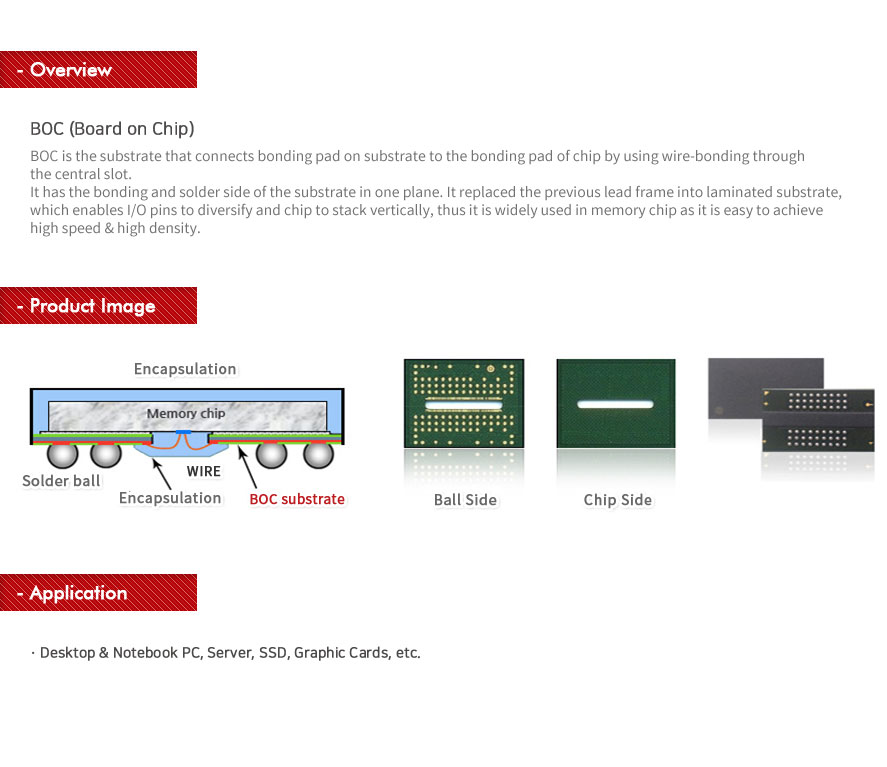 - Overview

BOC (Board on Chip)

BOC is the substrate that connects bonding pad on substrate to the bonding pad of chip by using wire-bonding through the central slot.
It has the bonding and solder side of the substrate in one plane. It replaced the previous lead frame into laminated substrate, which enables I/O pins to diversify and chip to stack vertically, thus it is widely used in memory chip as it is easy to achieve high speed & high density.

- Product Image

Encapsulation
Memory chip
Solder ball
WIRE
Encapsulation
BOC substrate

Ball Side

Chip Side

- Application

· Desktop & Notebook PC, Server, SSD, Graphic Cards, etc.